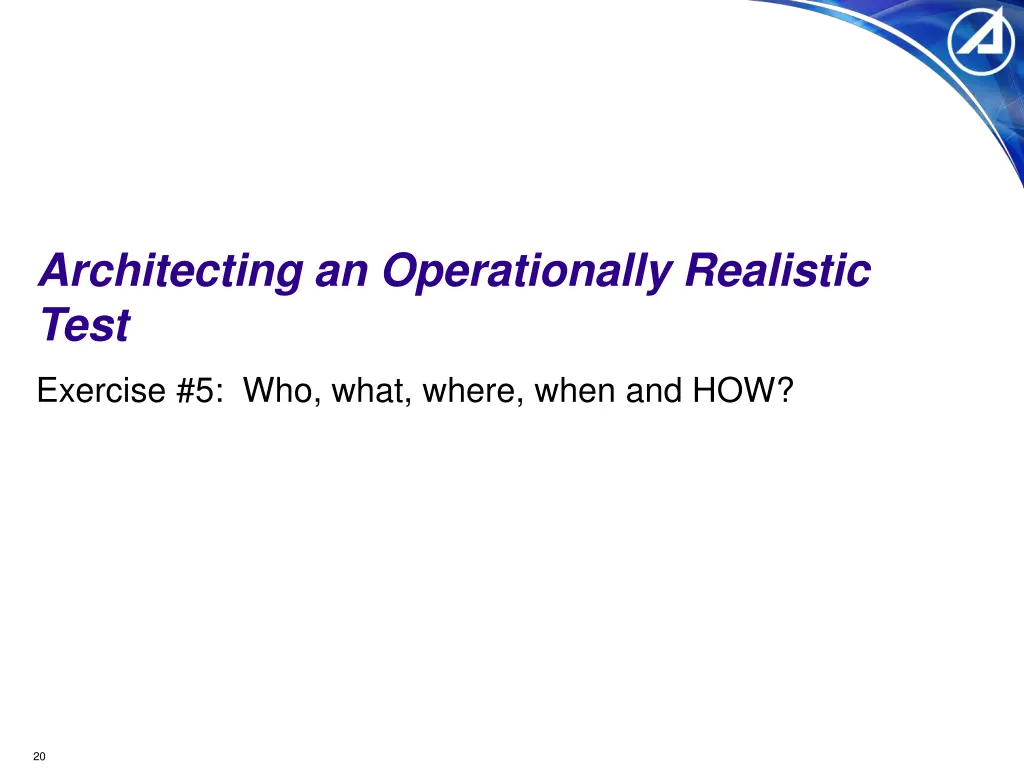 Architecting an Operationally Realistic Test

Exercise #5: Who, what, where, when and HOW?

20